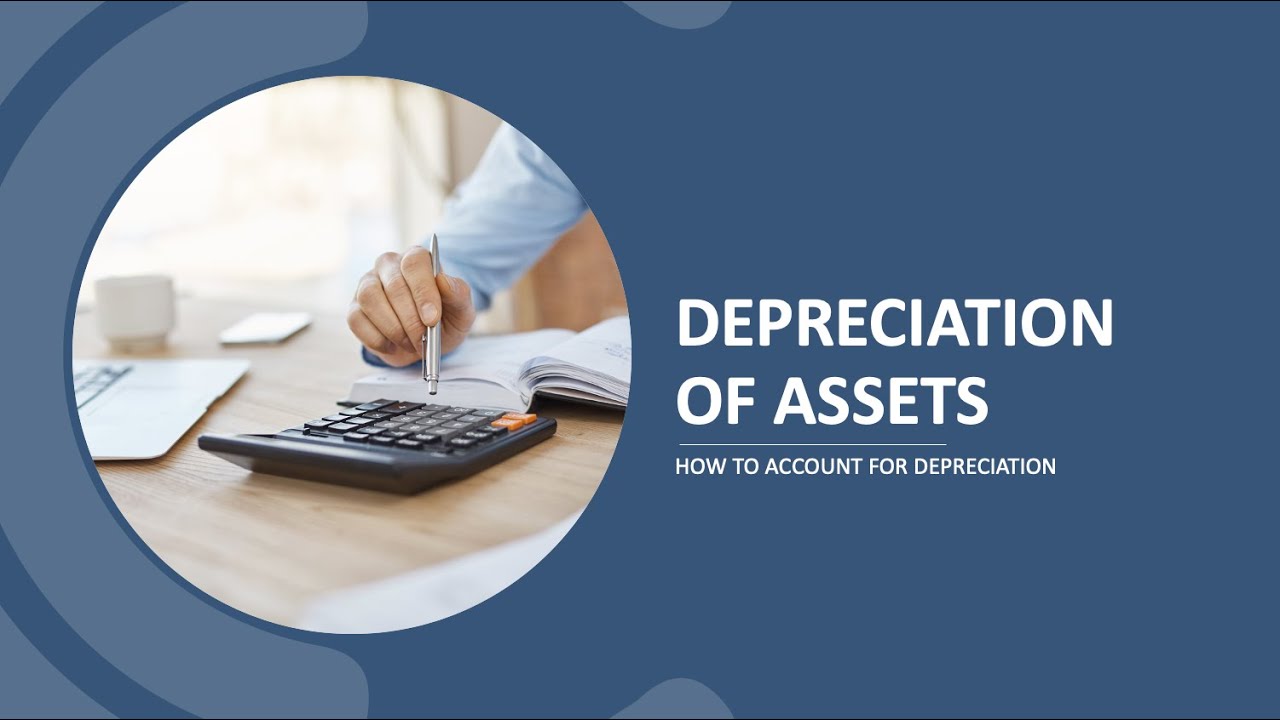 DEPRECIATION OF ASSETS

HOW TO ACCOUNT FOR DEPRECIATION